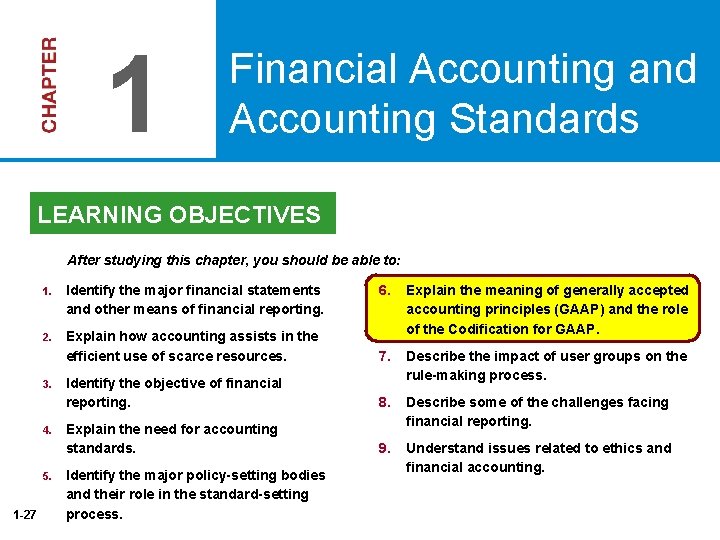 CHAPTER 1

Financial Accounting and Accounting Standards

LEARNING OBJECTIVES

After studying this chapter, you should be able to:

1. Identify the major financial statements and other means of financial reporting.

2. Explain how accounting assists in the efficient use of scarce resources.

3. Identify the objective of financial reporting.

4. Explain the need for accounting standards.

5. Identify the major policy-setting bodies and their role in the standard-setting process.

6. Explain the meaning of generally accepted accounting principles (GAAP) and the role of the Codification for GAAP.

7. Describe the impact of user groups on the rule-making process.

8. Describe some of the challenges facing financial reporting.

9. Understand issues related to ethics and financial accounting.

1-27